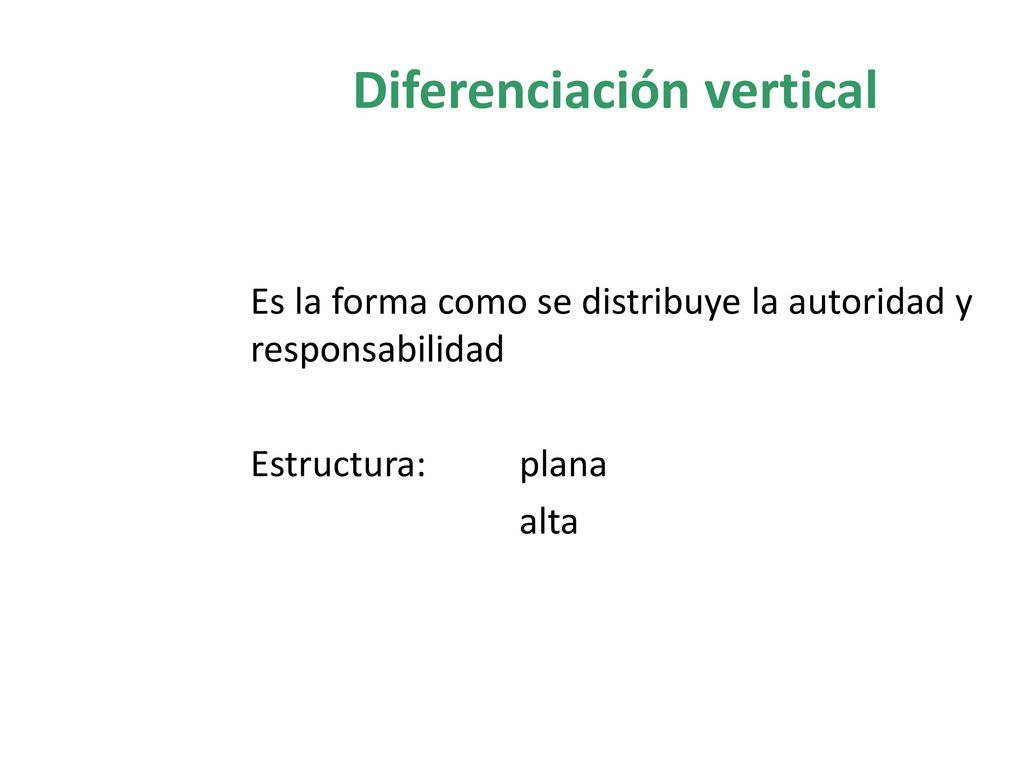 Diferenciación vertical

Es la forma como se distribuye la autoridad y responsabilidad

Estructura: plana
alta